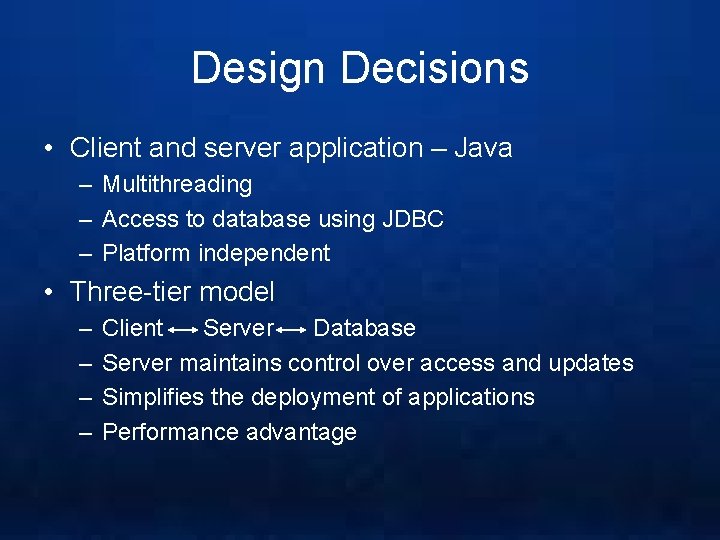 Design Decisions

• Client and server application – Java
– Multithreading
– Access to database using JDBC
– Platform independent

• Three-tier model
– Client ⟷ Server ⟷ Database
– Server maintains control over access and updates
– Simplifies the deployment of applications
– Performance advantage